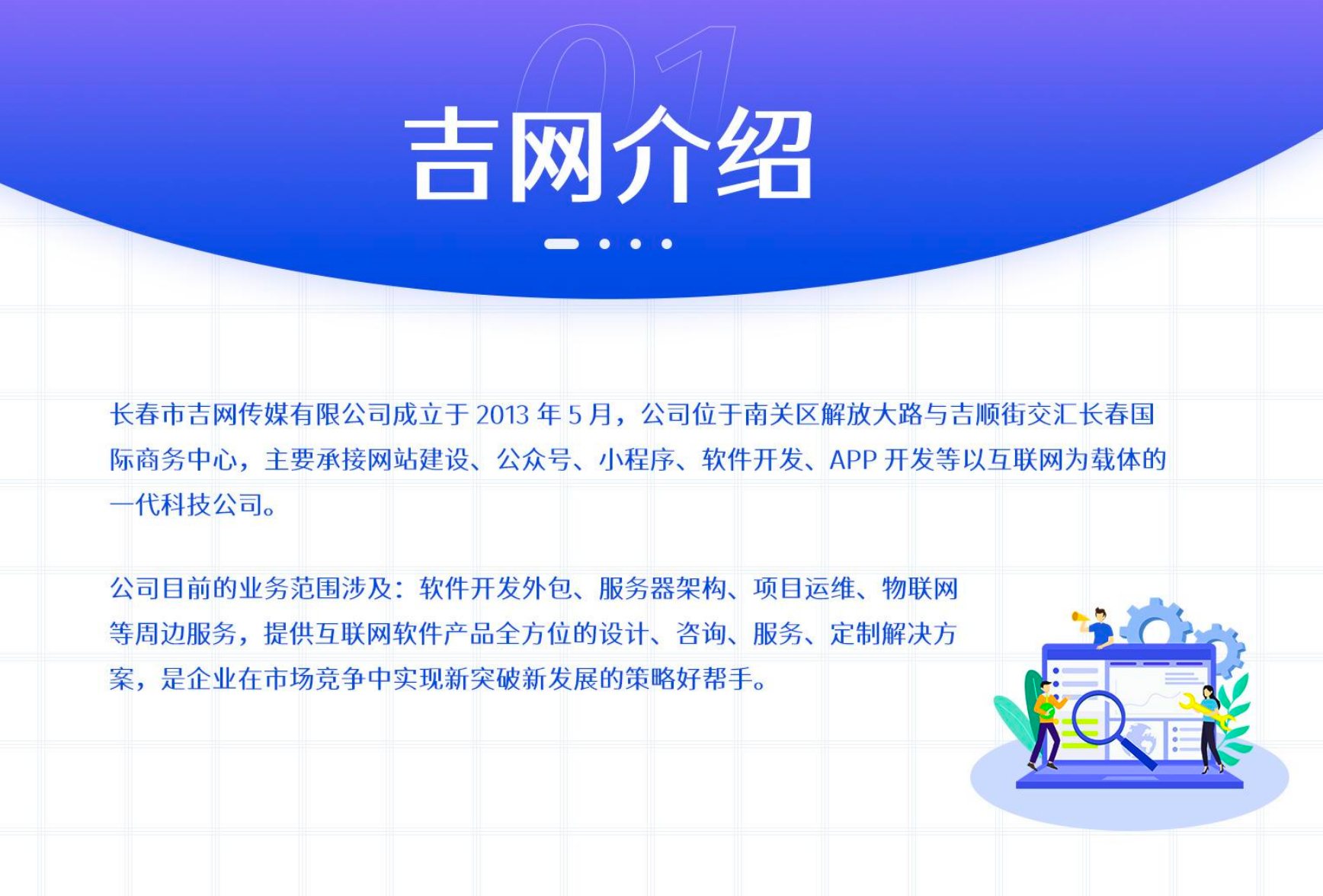 01

吉网介绍

长春市吉网传媒有限公司成立于 2013 年 5 月，公司位于南关区解放大路与吉顺街交汇长春国际商务中心，主要承接网站建设、公众号、小程序、软件开发、APP 开发等以互联网为载体的一代科技公司。

公司目前的业务范围涉及：软件开发外包、服务器架构、项目运维、物联网等周边服务，提供互联网软件产品全方位的设计、咨询、服务、定制解决方案，是企业在市场竞争中实现新突破新发展的策略好帮手。